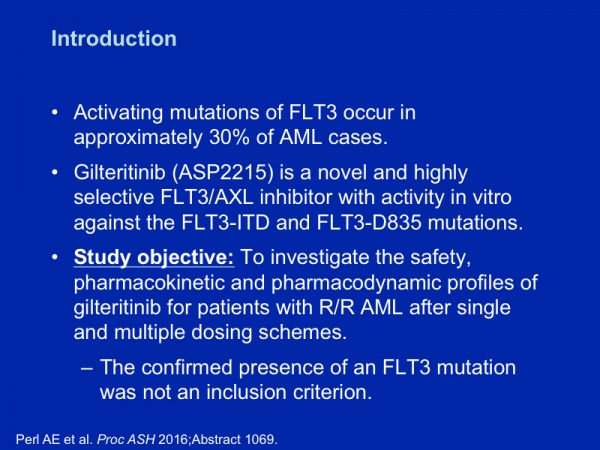 Introduction

• Activating mutations of FLT3 occur in approximately 30% of AML cases.

• Gilteritinib (ASP2215) is a novel and highly selective FLT3/AXL inhibitor with activity in vitro against the FLT3-ITD and FLT3-D835 mutations.

• Study objective: To investigate the safety, pharmacokinetic and pharmacodynamic profiles of gilteritinib for patients with R/R AML after single and multiple dosing schemes.

– The confirmed presence of an FLT3 mutation was not an inclusion criterion.

Perl AE et al. Proc ASH 2016;Abstract 1069.